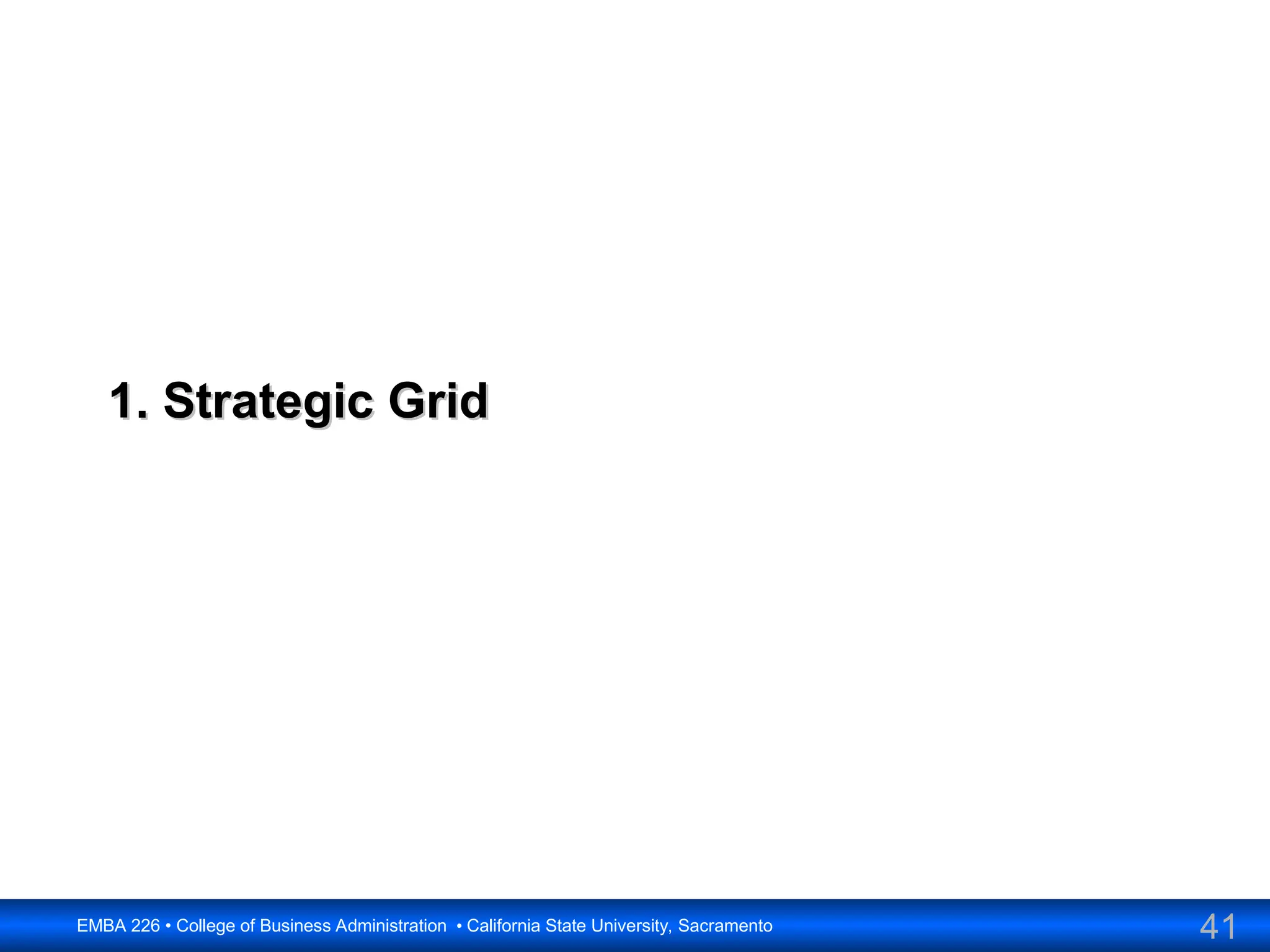 1. Strategic Grid

EMBA 226 • College of Business Administration • California State University, Sacramento

41